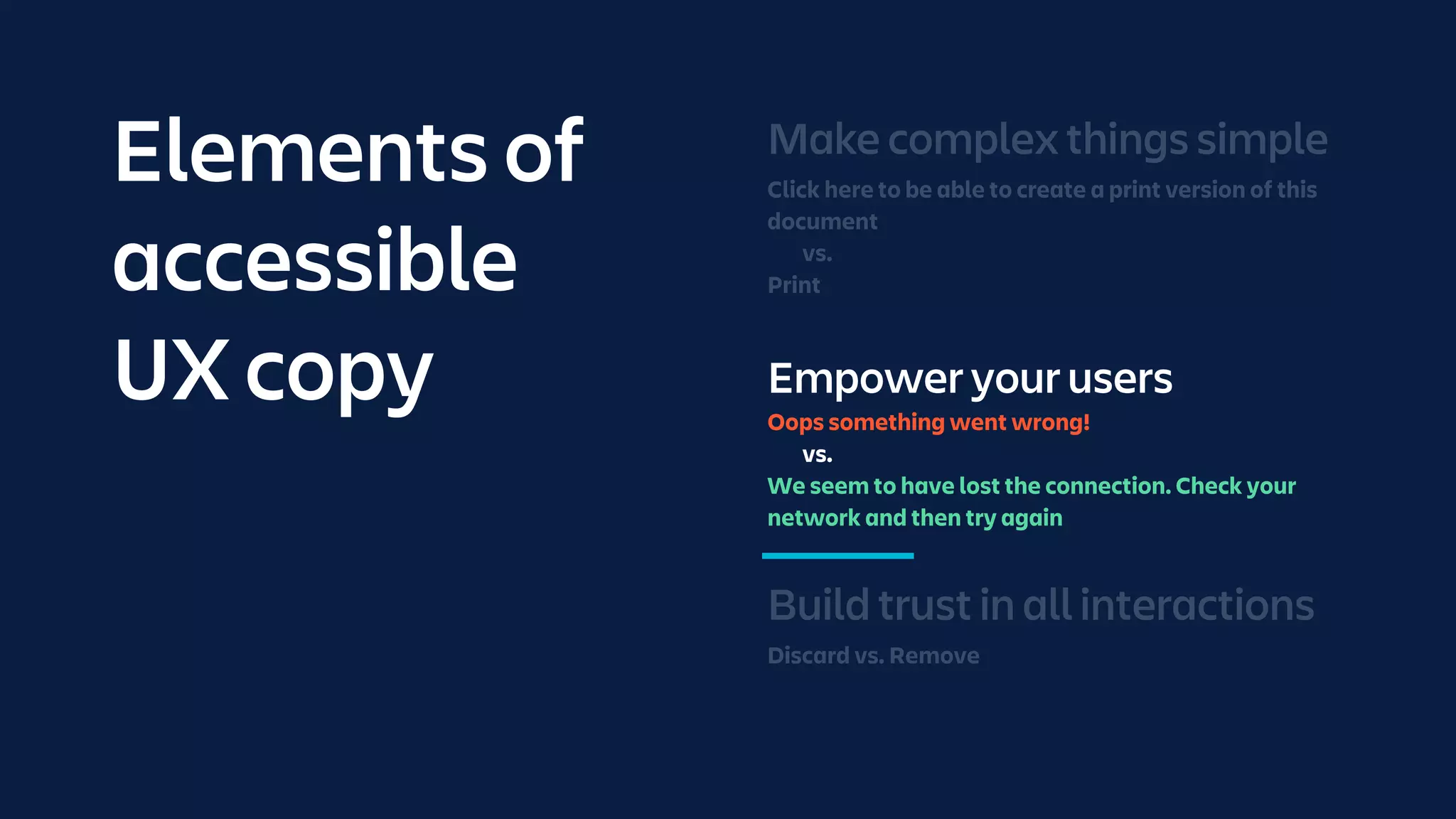 Elements of accessible UX copy

Make complex things simple

Click here to be able to create a print version of this document

vs.

Print

Empower your users

Oops something went wrong!

vs.

We seem to have lost the connection. Check your network and then try again

Build trust in all interactions

Discard vs. Remove